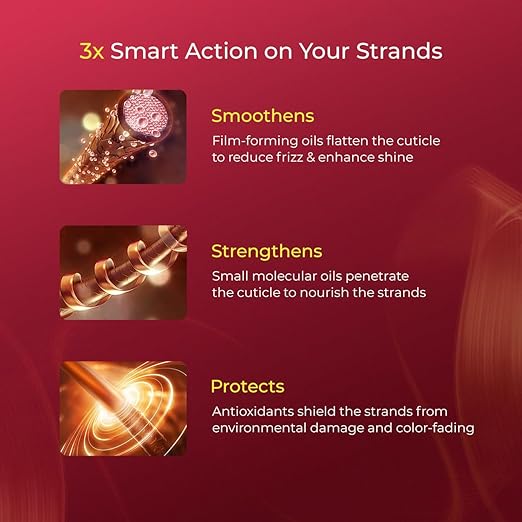 3x Smart Action on Your Strands

Smoothens
Film-forming oils flatten the cuticle to reduce frizz & enhance shine

Strengthens
Small molecular oils penetrate the cuticle to nourish the strands

Protects
Antioxidants shield the strands from environmental damage and color-fading